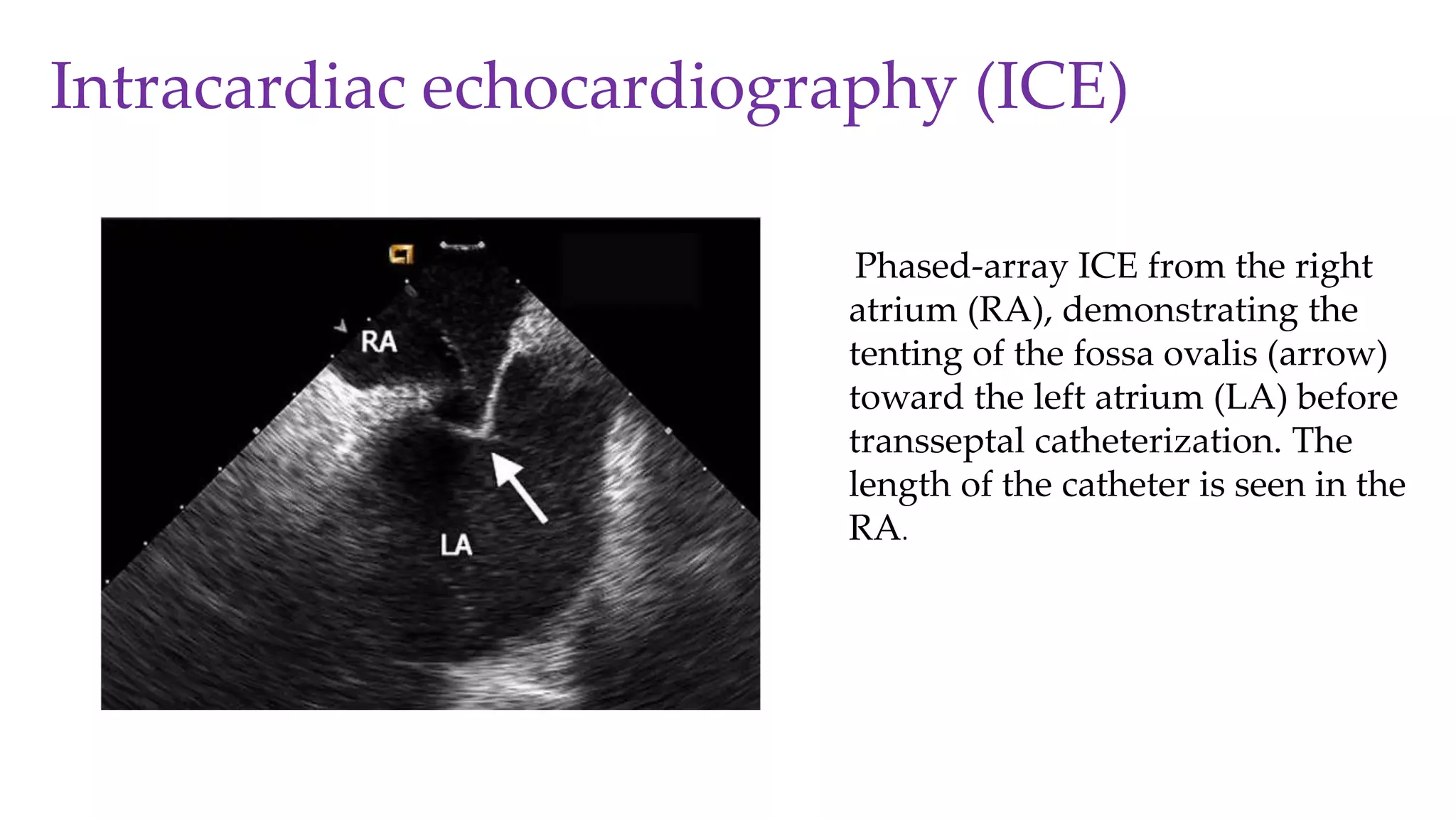 Intracardiac echocardiography (ICE)

RA

LA

Phased-array ICE from the right atrium (RA), demonstrating the tenting of the fossa ovalis (arrow) toward the left atrium (LA) before transseptal catheterization. The length of the catheter is seen in the RA.